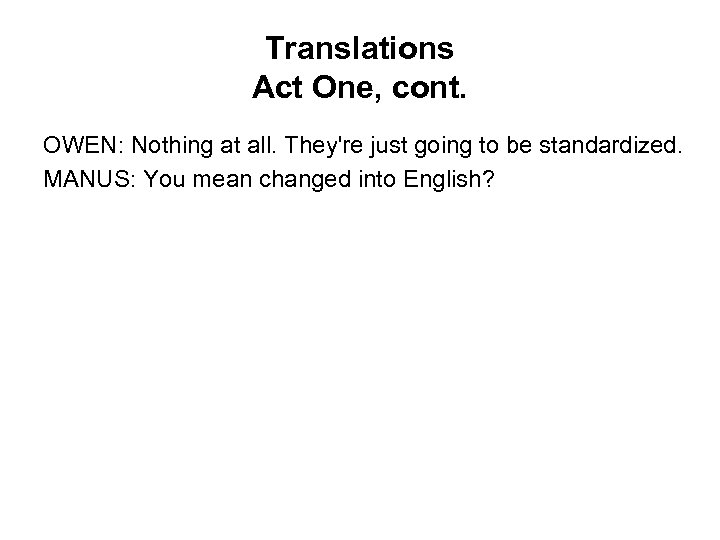 Translations
Act One, cont.

OWEN: Nothing at all. They're just going to be standardized.

MANUS: You mean changed into English?